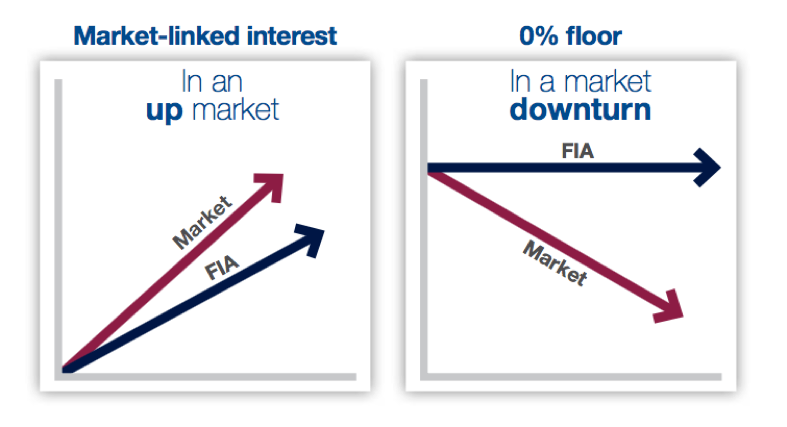 Market-linked interest

In an
up market

Market

FIA

0% floor

In a market
downturn

FIA

Market